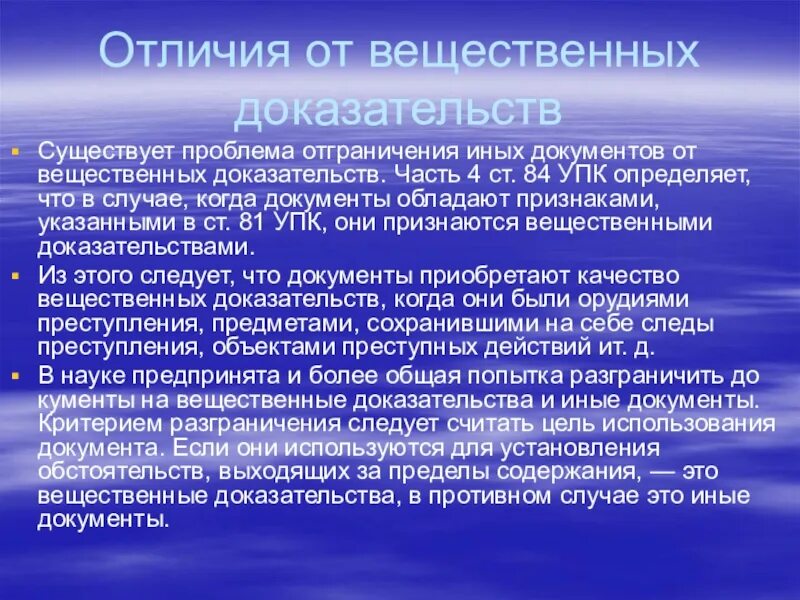 Отличия от вещественных доказательств

Существует проблема отграничения иных документов от вещественных доказательств. Часть 4 ст. 84 УПК определяет, что в случае, когда документы обладают признаками, указанными в ст. 81 УПК, они признаются вещественными доказательствами.

Из этого следует, что документы приобретают качество вещественных доказательств, когда они были орудиями преступления, предметами, сохранившими на себе следы преступления, объектами преступных действий ит. д.

В науке предпринята и более общая попытка разграничить до кументы на вещественные доказательства и иные документы. Критерием разграничения следует считать цель использования документа. Если они используются для установления обстоятельств, выходящих за пределы содержания, — это вещественные доказательства, в противном случае это иные документы.